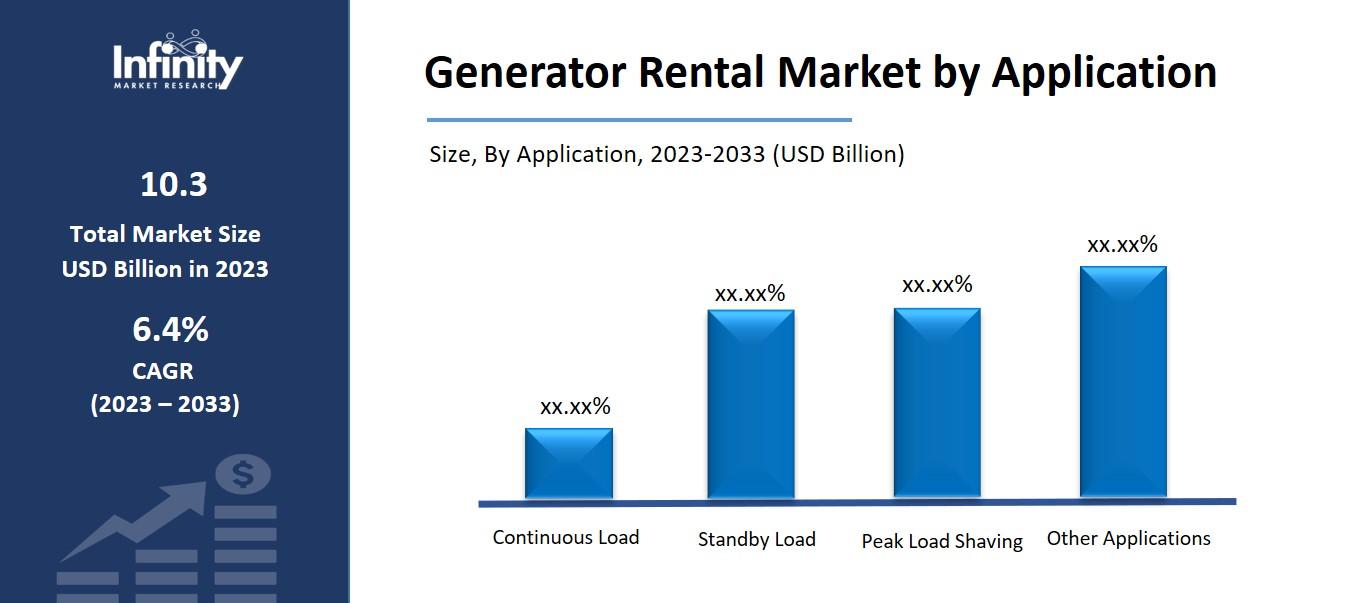 Infinity
MARKET RESEARCH

10.3
Total Market Size
USD Billion in 2023

6.4%
CAGR
(2023 – 2033)

$

Generator Rental Market by Application

Size, By Application, 2023-2033 (USD Billion)

xx.xx%
xx.xx%
xx.xx%
xx.xx%

Continuous Load
Standby Load
Peak Load Shaving
Other Applications